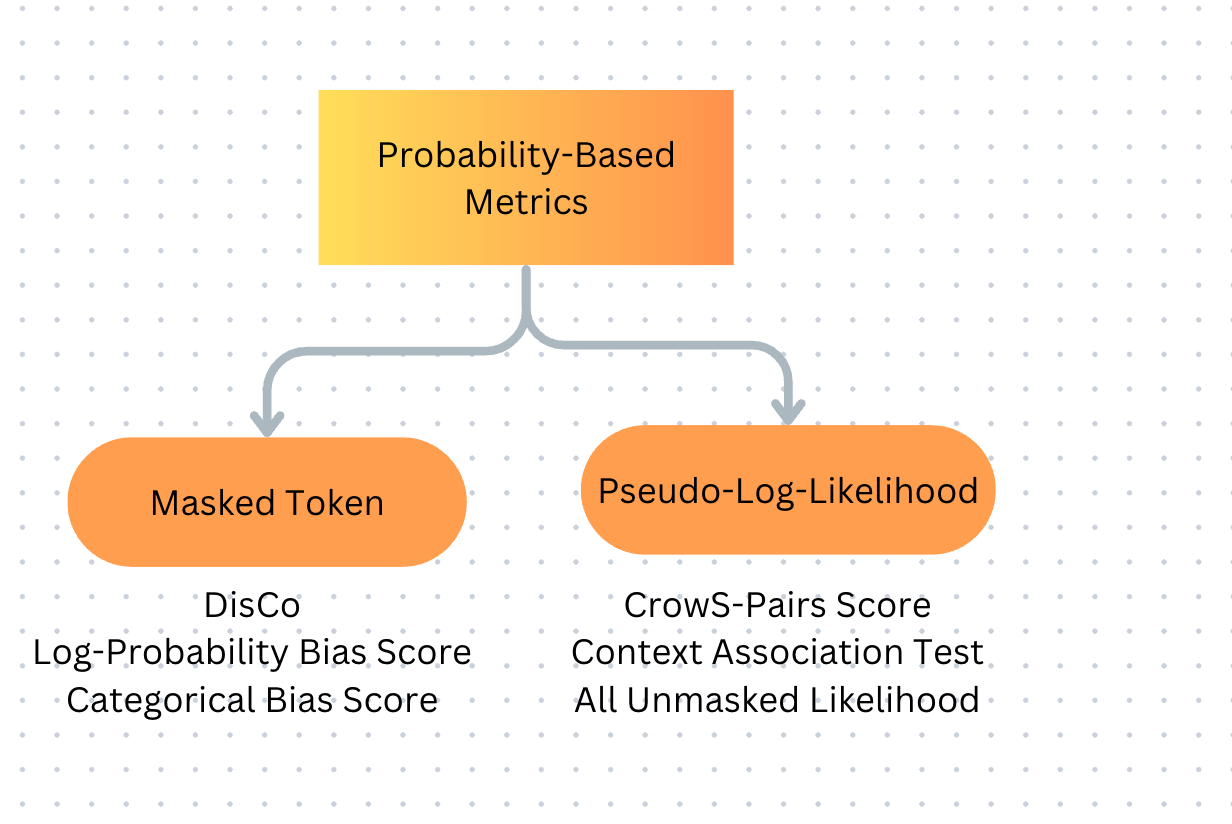 Probability-Based Metrics

Masked Token

DisCo
Log-Probability Bias Score
Categorical Bias Score

Pseudo-Log-Likelihood

CrowS-Pairs Score
Context Association Test
All Unmasked Likelihood